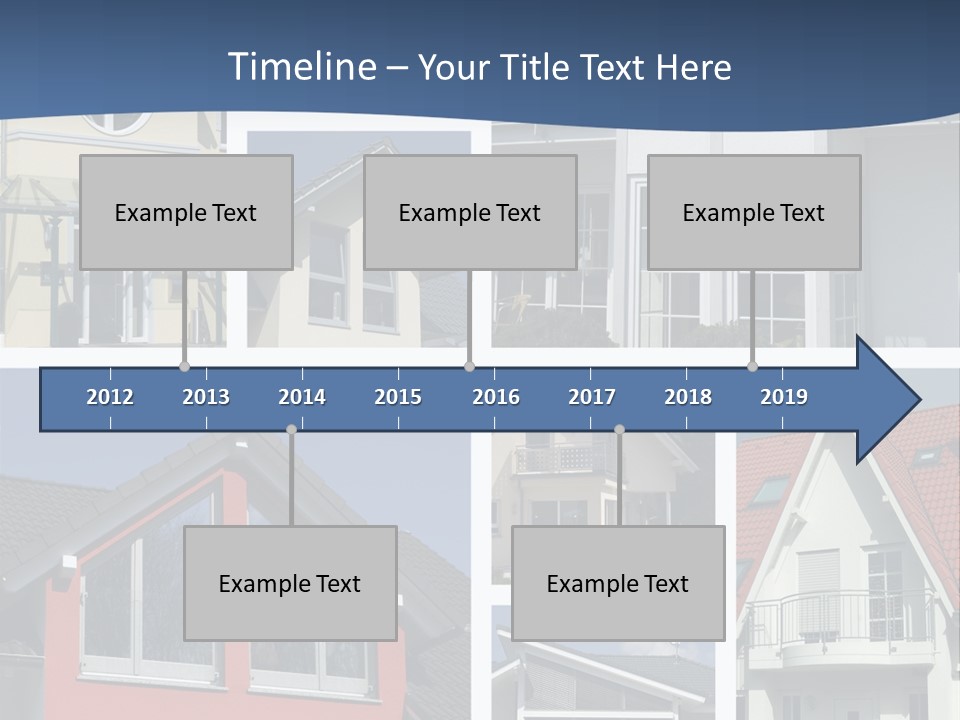 Timeline – Your Title Text Here

Example Text

Example Text

Example Text

2012 2013 2014 2015 2016 2017 2018 2019

Example Text

Example Text